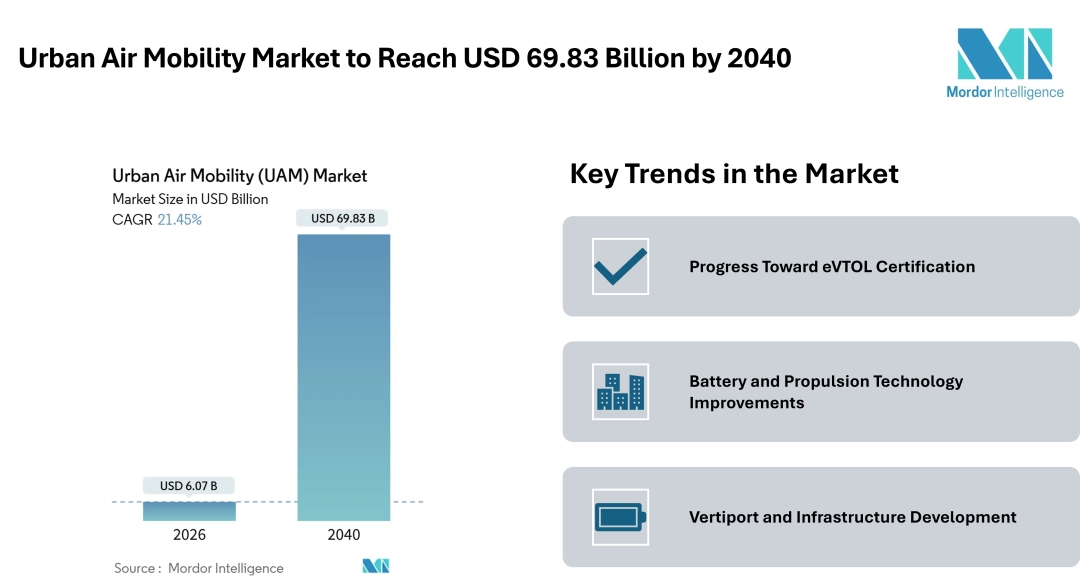 Urban Air Mobility Market to Reach USD 69.83 Billion by 2040

Mordor Intelligence

Urban Air Mobility (UAM) Market
Market Size in USD Billion
CAGR 21.45%

USD 69.83 B

USD 6.07 B

2026

2040

Source : Mordor Intelligence

Key Trends in the Market

Progress Toward eVTOL Certification

Battery and Propulsion Technology Improvements

Vertiport and Infrastructure Development